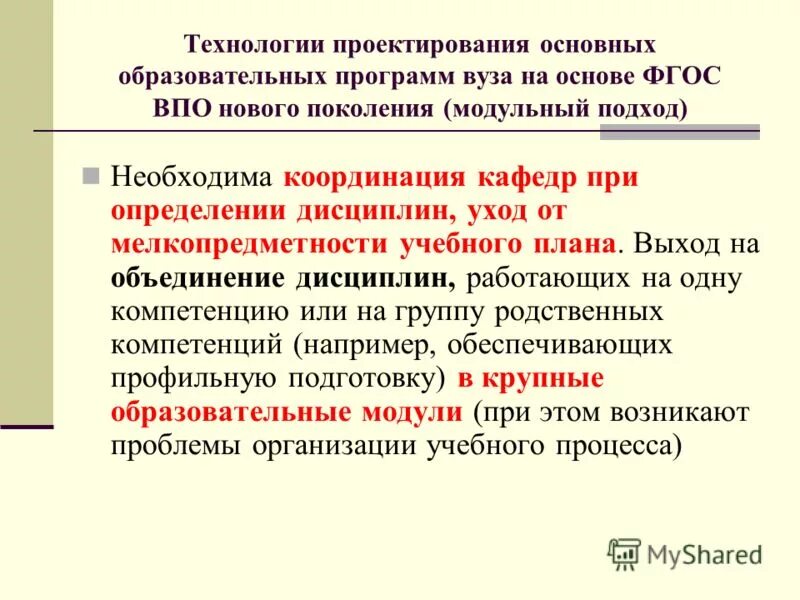 Технологии проектирования основных образовательных программ вуза на основе ФГОС ВПО нового поколения (модульный подход)

Необходима координация кафедр при определении дисциплин, уход от мелкопредметности учебного плана. Выход на объединение дисциплин, работающих на одну компетенцию или на группу родственных компетенций (например, обеспечивающих профильную подготовку) в крупные образовательные модули (при этом возникают проблемы организации учебного процесса)

MyShared